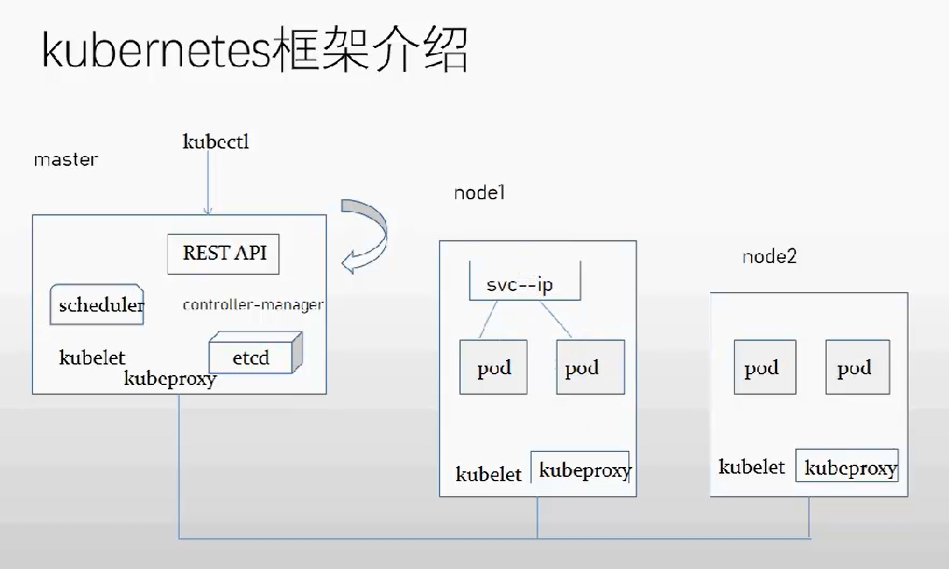 kubernetes框架介绍

master

kubectl

REST API

scheduler

controller-manager

kubelet

etcd

kubeproxy

node1

svc--ip

pod

pod

kubelet

kubeproxy

node2

pod

pod

kubelet

kubeproxy